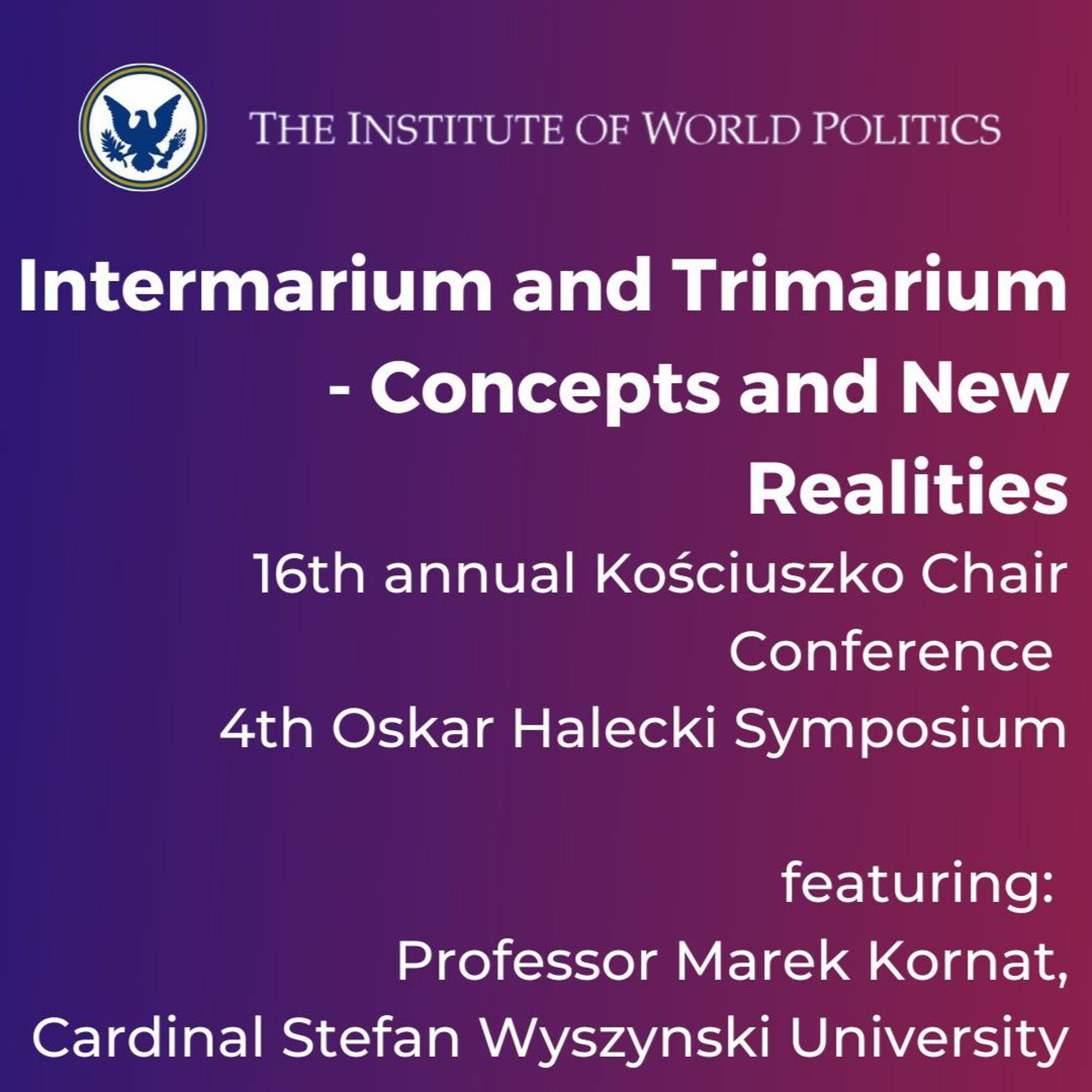 THE INSTITUTE OF WORLD POLITICS

Intermarium and Trimarium - Concepts and New Realities

16th annual Kościuszko Chair Conference
4th Oskar Halecki Symposium

featuring:
Professor Marek Kornat, Cardinal Stefan Wyszynski University